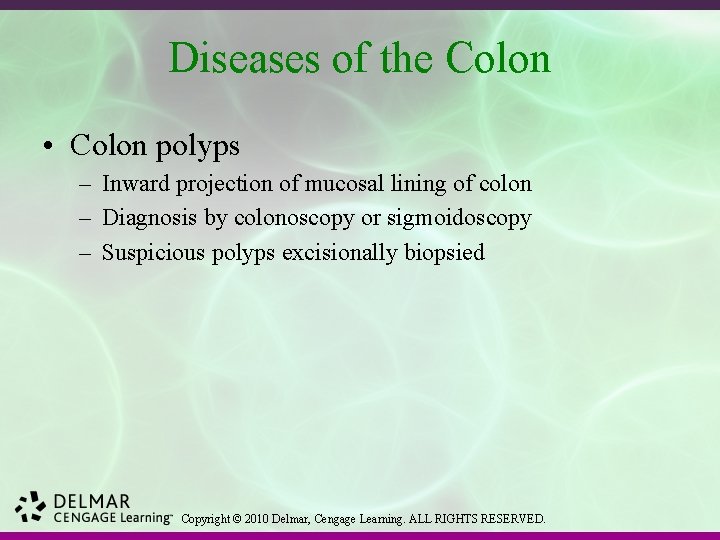 Diseases of the Colon

• Colon polyps
– Inward projection of mucosal lining of colon
– Diagnosis by colonoscopy or sigmoidoscopy
– Suspicious polyps excisionally biopsied

DELMAR
CENGAGE Learning™ Copyright © 2010 Delmar, Cengage Learning. ALL RIGHTS RESERVED.